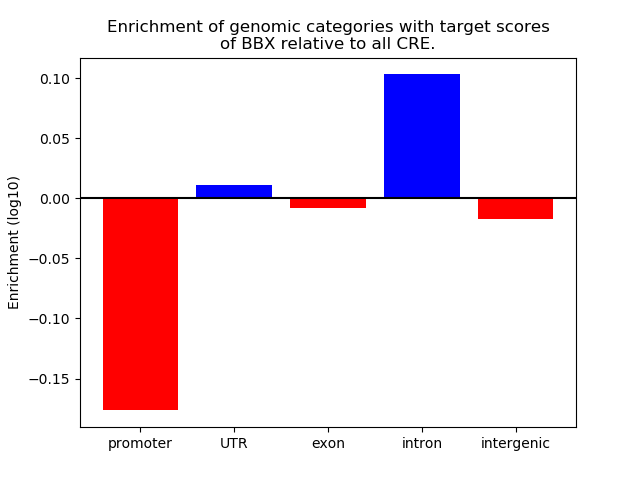 Enrichment of genomic categories with target scores of BBX relative to all CRE.

Enrichment (log10)

0.10
0.05
0.00
−0.05
−0.10
−0.15

promoter
UTR
exon
intron
intergenic